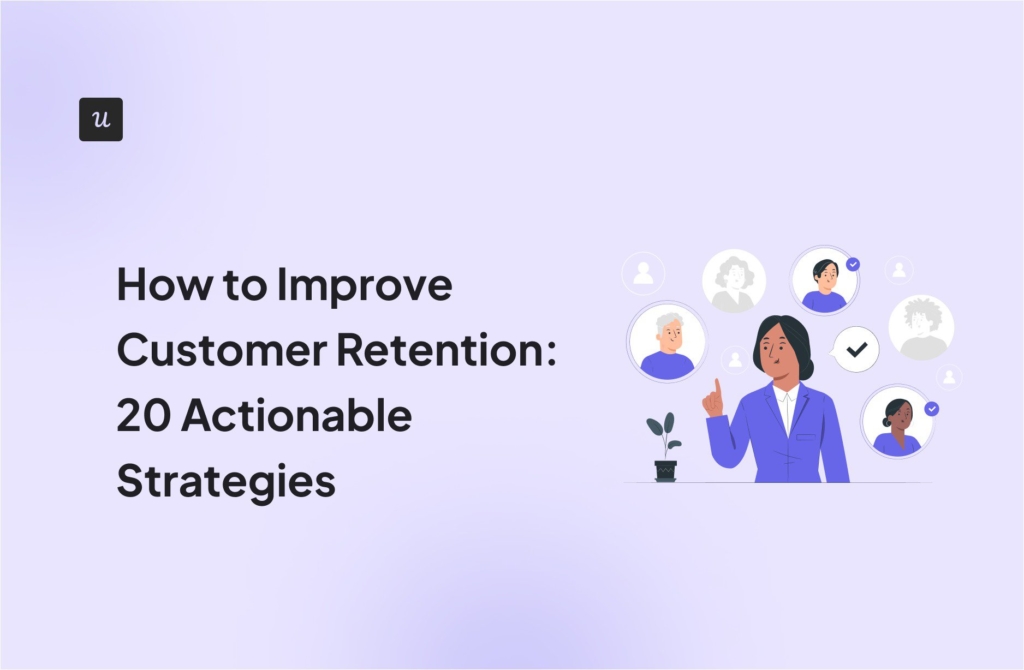 u

How to Improve Customer Retention: 20 Actionable Strategies